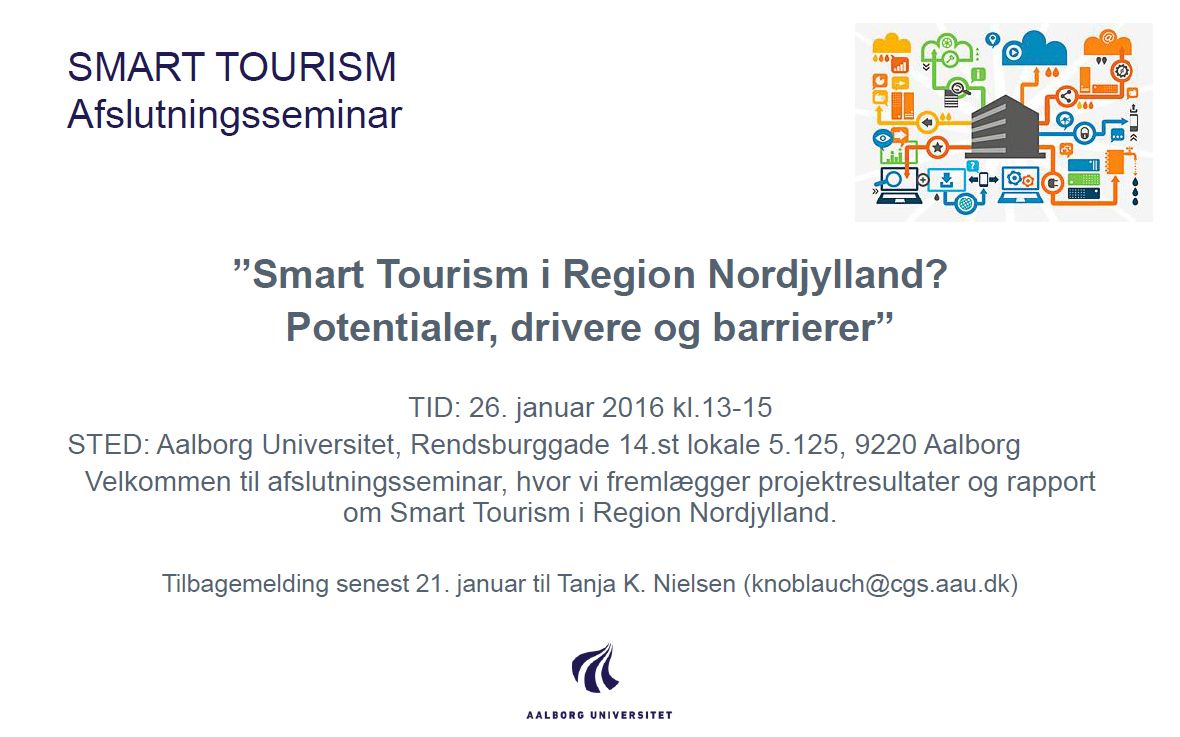 SMART TOURISM
Afslutningsseminar

”Smart Tourism i Region Nordjylland?
Potentialer, drivere og barrierer”

TID: 26. januar 2016 kl.13-15
STED: Aalborg Universitet, Rendsburggade 14.st lokale 5.125, 9220 Aalborg
Velkommen til afslutningsseminar, hvor vi fremlægger projektresultater og rapport om Smart Tourism i Region Nordjylland.

Tilbagemelding senest 21. januar til Tanja K. Nielsen (knoblauch@cgs.aau.dk)

AALBORG UNIVERSITET